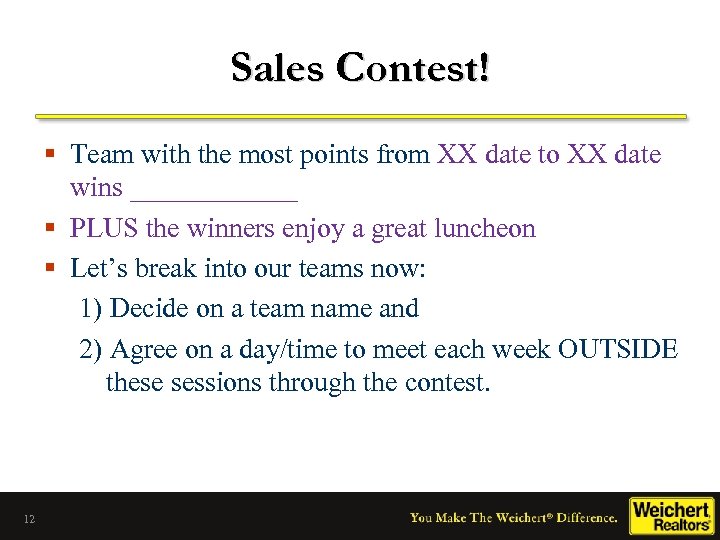 Sales Contest!

▪ Team with the most points from XX date to XX date wins ____________

▪ PLUS the winners enjoy a great luncheon

▪ Let's break into our teams now:

1) Decide on a team name and

2) Agree on a day/time to meet each week OUTSIDE these sessions through the contest.

12

You Make The Weichert® Difference.

Weichert Realtors®